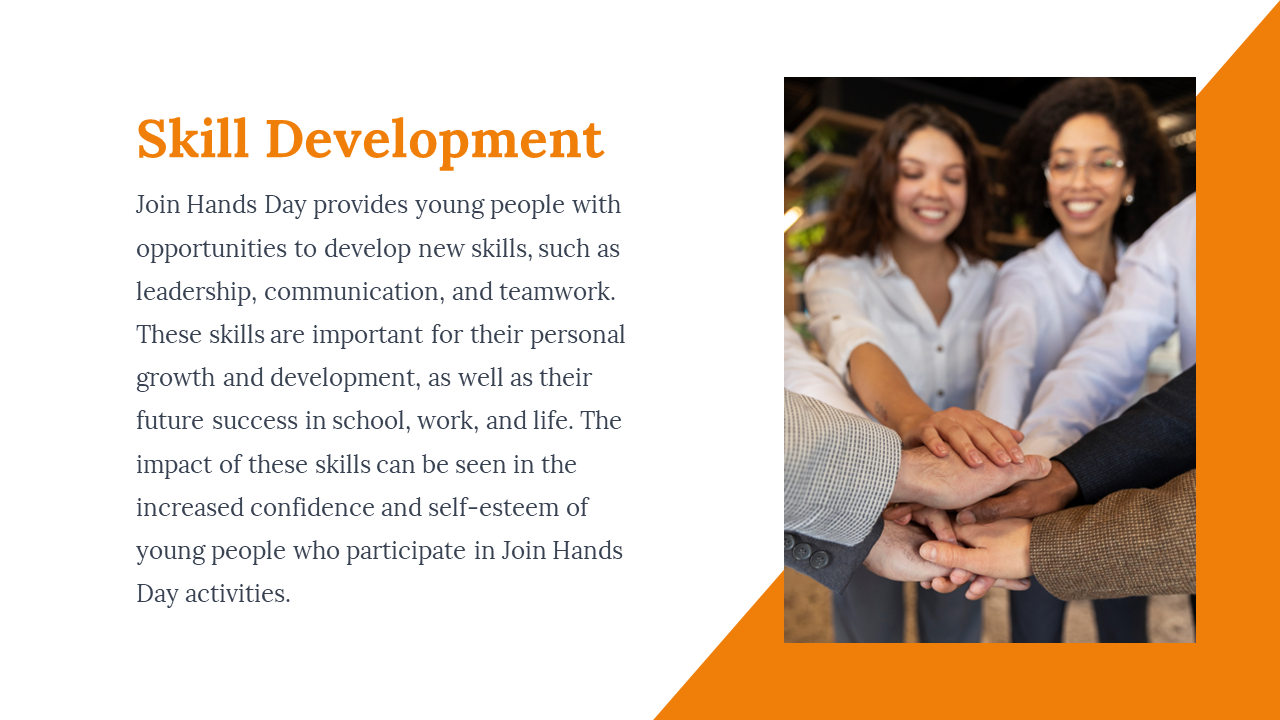 Skill Development

Join Hands Day provides young people with opportunities to develop new skills, such as leadership, communication, and teamwork. These skills are important for their personal growth and development, as well as their future success in school, work, and life. The impact of these skills can be seen in the increased confidence and self-esteem of young people who participate in Join Hands Day activities.